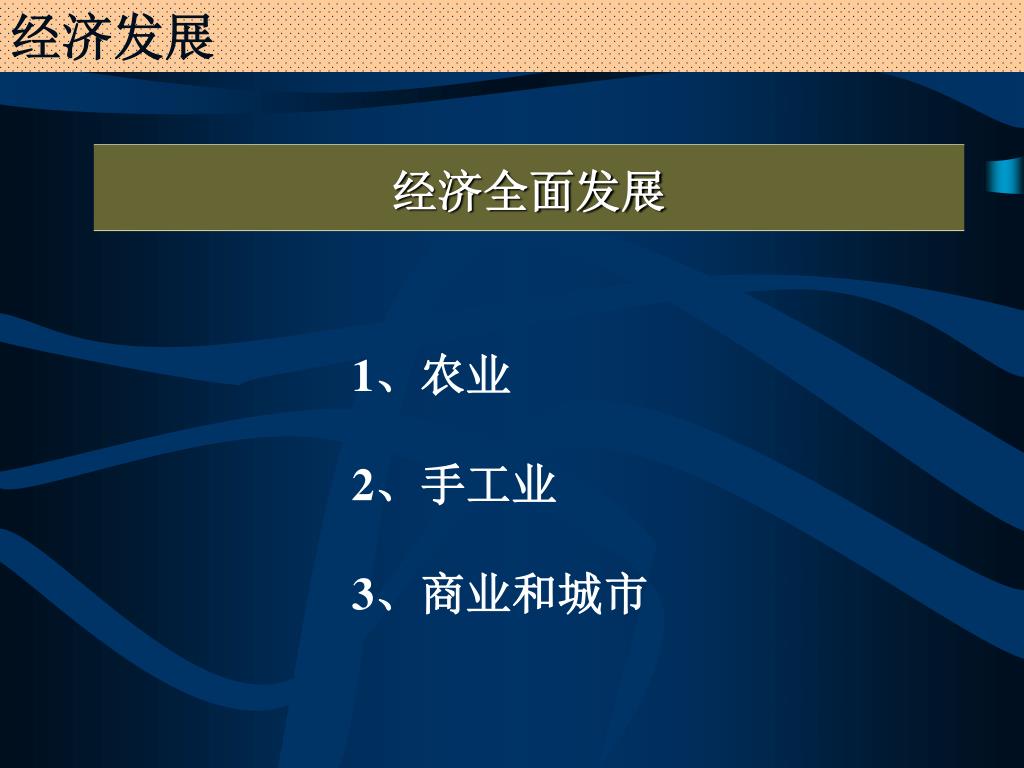 经济发展

经济全面发展

1、农业

2、手工业

3、商业和城市